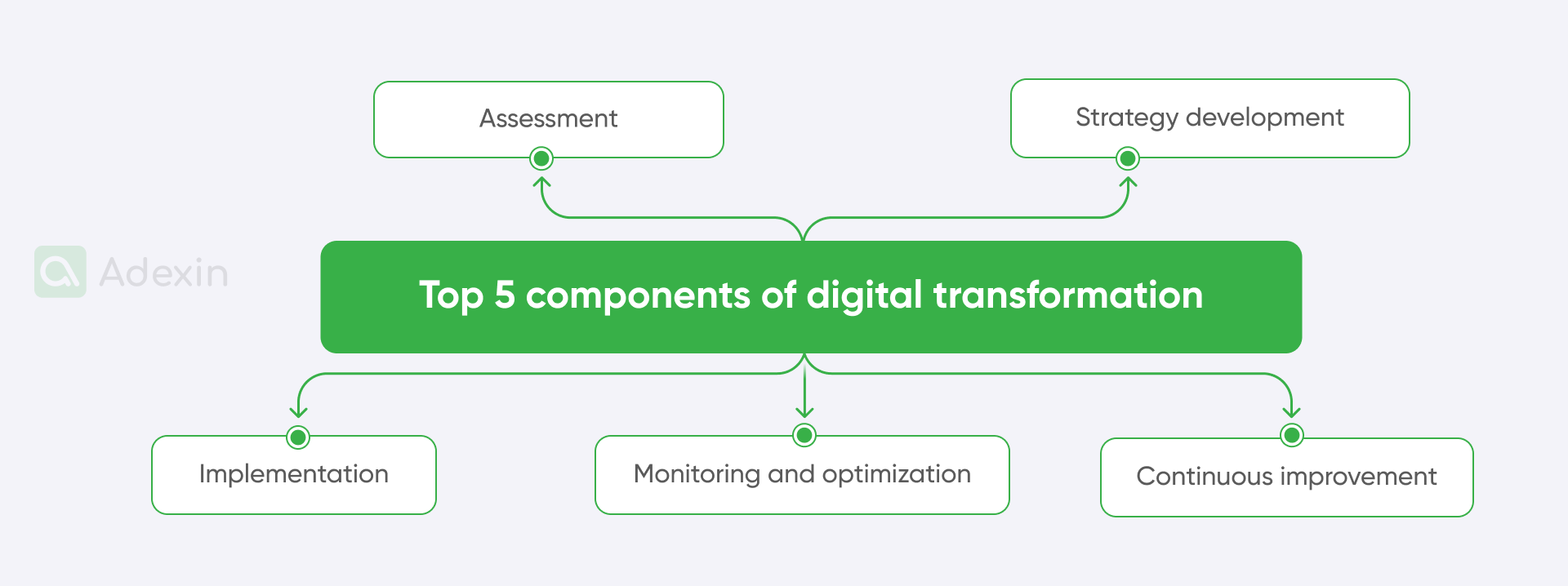 Assessment

Strategy development

Adexin

Top 5 components of digital transformation

Implementation

Monitoring and optimization

Continuous improvement